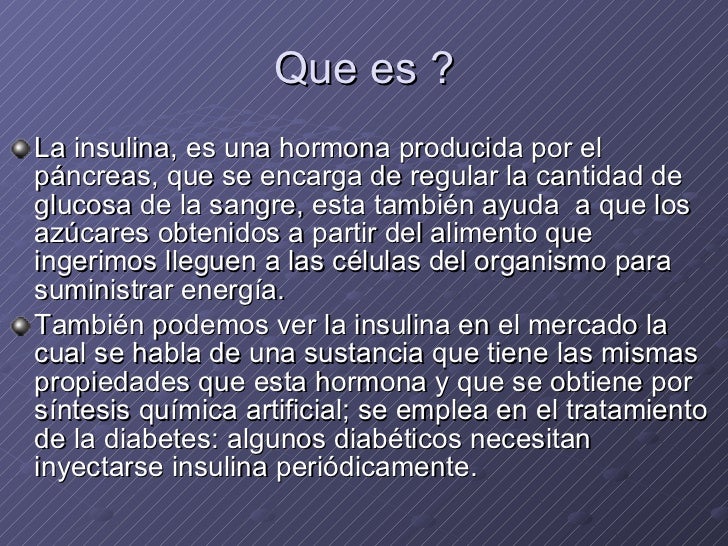 Que es ?

La insulina, es una hormona producida por el páncreas, que se encarga de regular la cantidad de glucosa de la sangre, esta también ayuda a que los azúcares obtenidos a partir del alimento que ingerimos lleguen a las células del organismo para suministrar energía.

También podemos ver la insulina en el mercado la cual se habla de una sustancia que tiene las mismas propiedades que esta hormona y que se obtiene por síntesis química artificial; se emplea en el tratamiento de la diabetes: algunos diabéticos necesitan inyectarse insulina periódicamente.